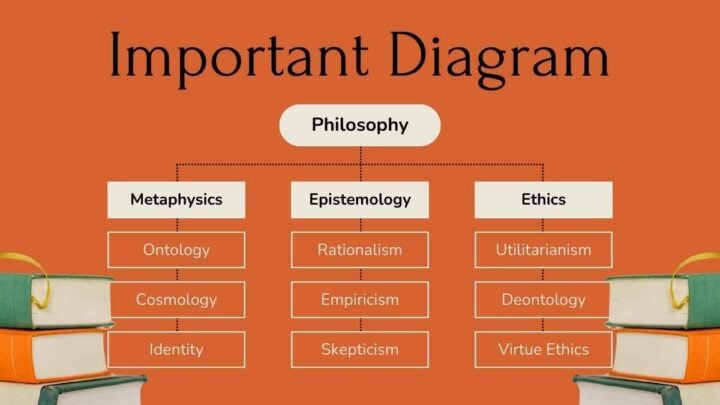 Important Diagram

Philosophy

Metaphysics
Ontology
Cosmology
Identity

Epistemology
Rationalism
Empiricism
Skepticism

Ethics
Utilitarianism
Deontology
Virtue Ethics